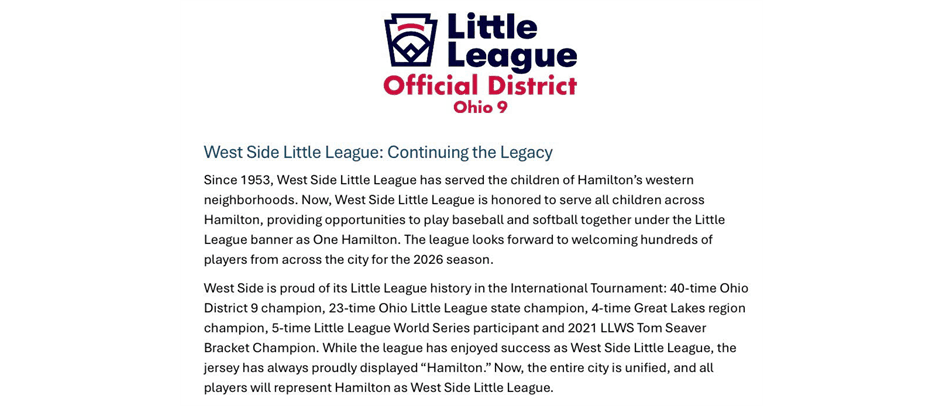 Little League
Official District
Ohio 9

West Side Little League: Continuing the Legacy

Since 1953, West Side Little League has served the children of Hamilton's western neighborhoods. Now, West Side Little League is honored to serve all children across Hamilton, providing opportunities to play baseball and softball together under the Little League banner as One Hamilton. The league looks forward to welcoming hundreds of players from across the city for the 2026 season.

West Side is proud of its Little League history in the International Tournament: 40-time Ohio District 9 champion, 23-time Ohio Little League state champion, 4-time Great Lakes region champion, 5-time Little League World Series participant and 2021 LLWS Tom Seaver Bracket Champion. While the league has enjoyed success as West Side Little League, the jersey has always proudly displayed "Hamilton." Now, the entire city is unified, and all players will represent Hamilton as West Side Little League.